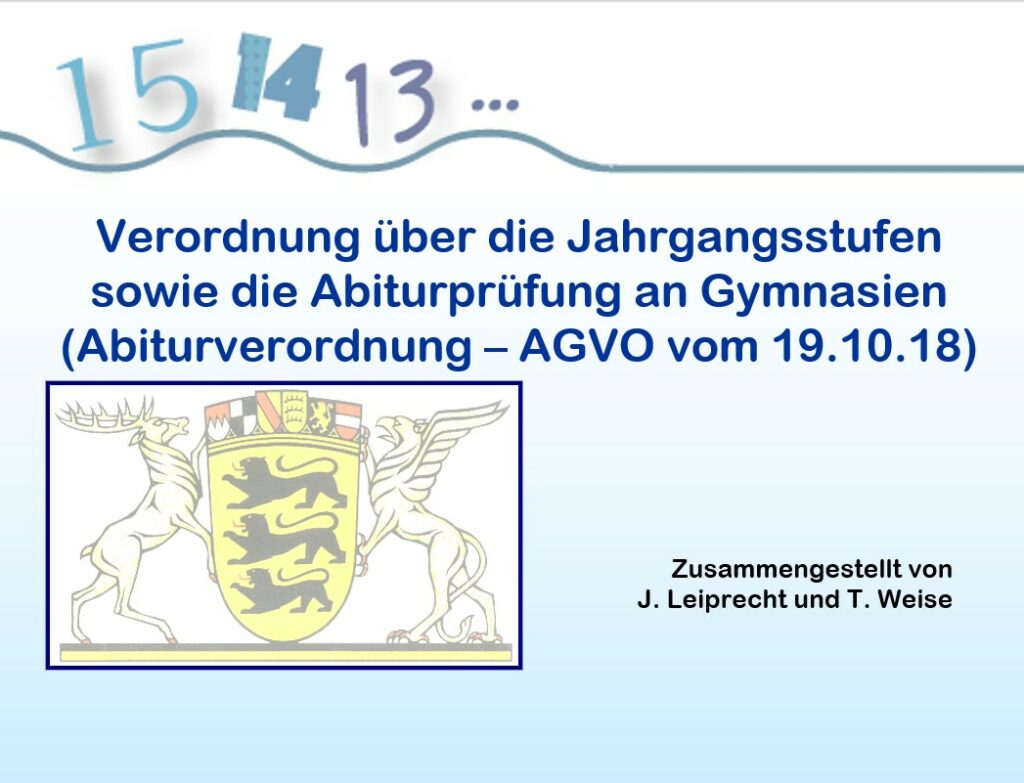 15 14 13 ...

Verordnung über die Jahrgangsstufen sowie die Abiturprüfung an Gymnasien (Abiturverordnung – AGVO vom 19.10.18)

Zusammengestellt von
J. Leiprecht und T. Weise